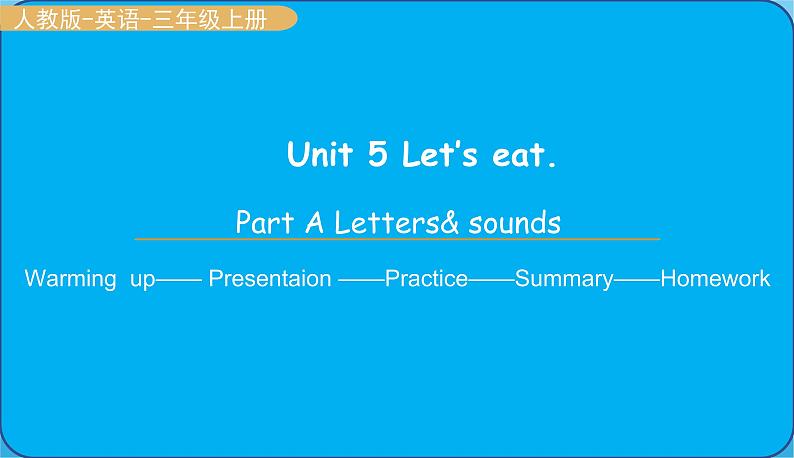 人教版-英语-三年级上册

Unit 5 Let's eat.

Part A Letters& sounds

Warming up—— Presentaion ——Practice——Summary——Homework